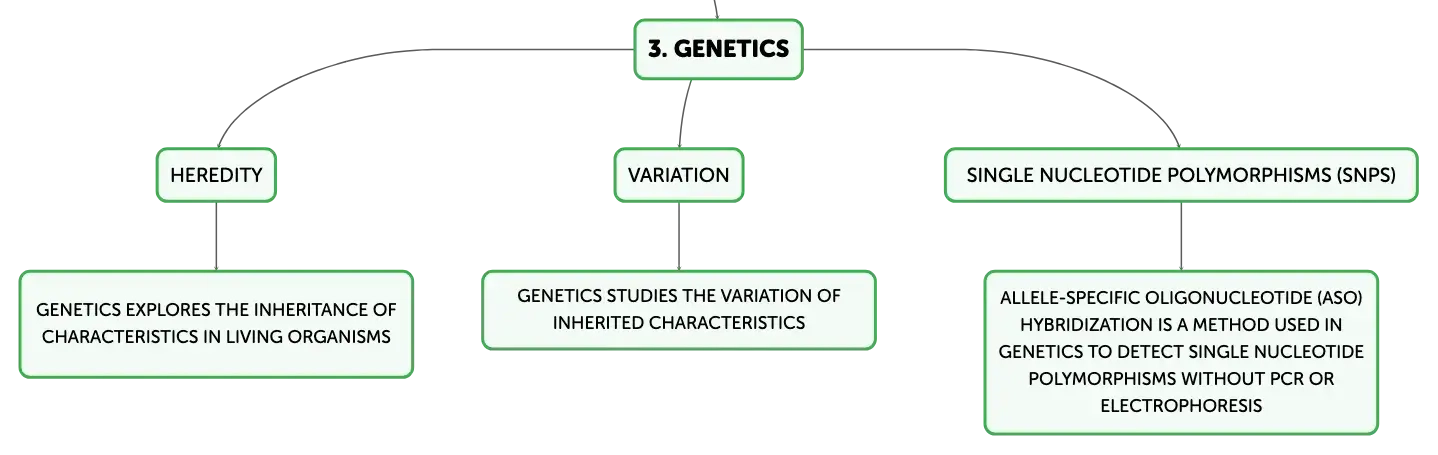 3. GENETICS

HEREDITY

GENETICS EXPLORES THE INHERITANCE OF CHARACTERISTICS IN LIVING ORGANISMS

VARIATION

GENETICS STUDIES THE VARIATION OF INHERITED CHARACTERISTICS

SINGLE NUCLEOTIDE POLYMORPHISMS (SNPS)

ALLELE-SPECIFIC OLIGONUCLEOTIDE (ASO) HYBRIDIZATION IS A METHOD USED IN GENETICS TO DETECT SINGLE NUCLEOTIDE POLYMORPHISMS WITHOUT PCR OR ELECTROPHORESIS